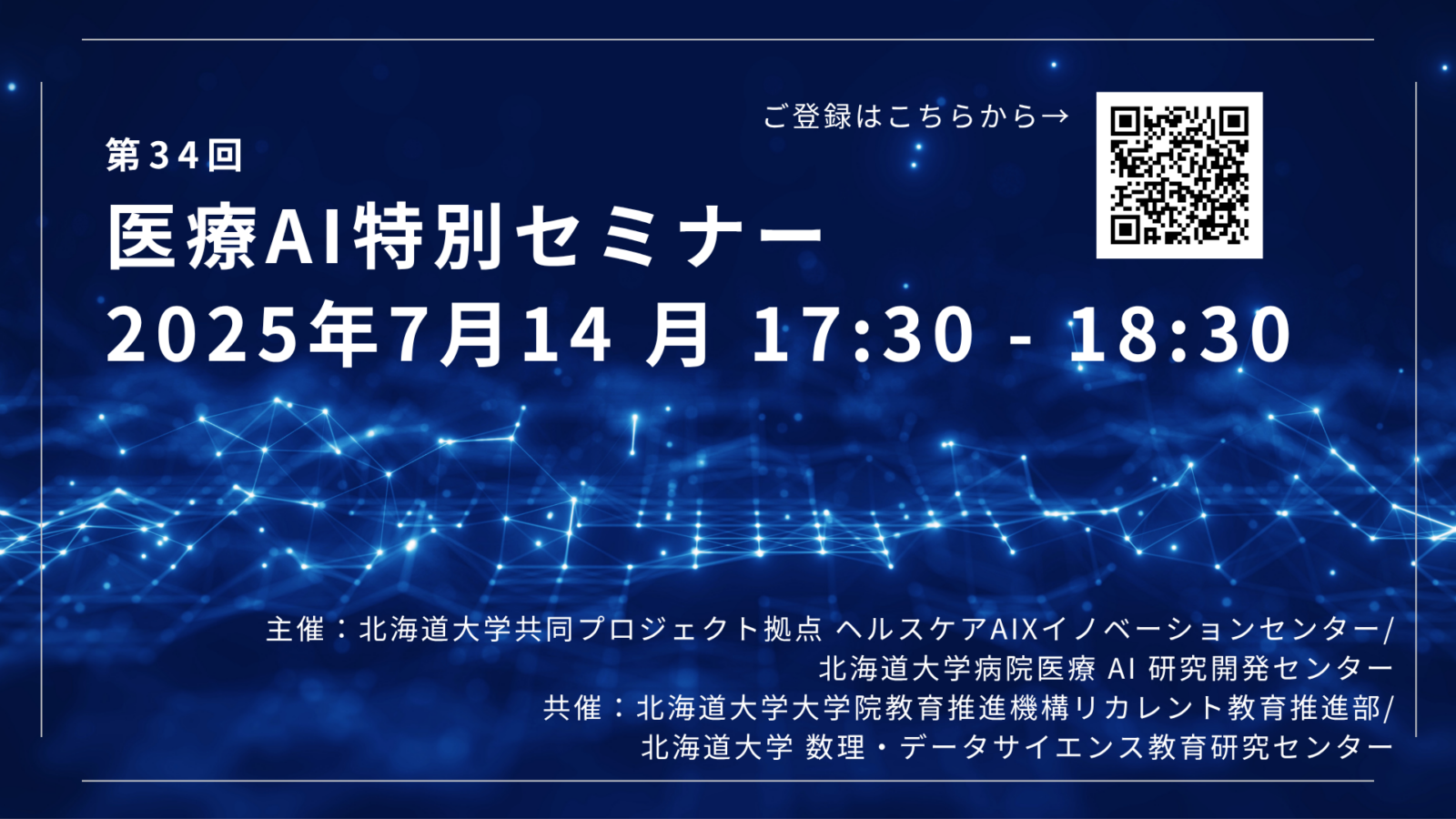 ご登録はこちらから→

第34回
医療AI特別セミナー
2025年7月14 月 17:30 - 18:30

主催：北海道大学共同プロジェクト拠点 ヘルスケアAIXイノベーションセンター/
北海道大学病院医療 AI 研究開発センター
共催：北海道大学大学院教育推進機構リカレント教育推進部/
北海道大学 数理・データサイエンス教育研究センター